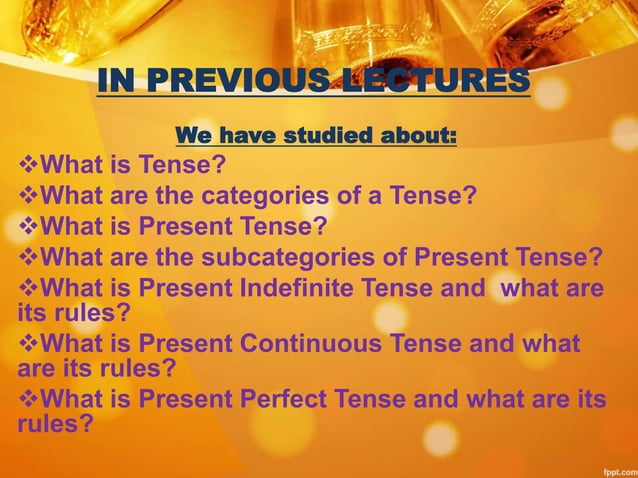 IN PREVIOUS LECTURES

We have studied about:

❖What is Tense?
❖What are the categories of a Tense?
❖What is Present Tense?
❖What are the subcategories of Present Tense?
❖What is Present Indefinite Tense and what are its rules?
❖What is Present Continuous Tense and what are its rules?
❖What is Present Perfect Tense and what are its rules?

fppt.com